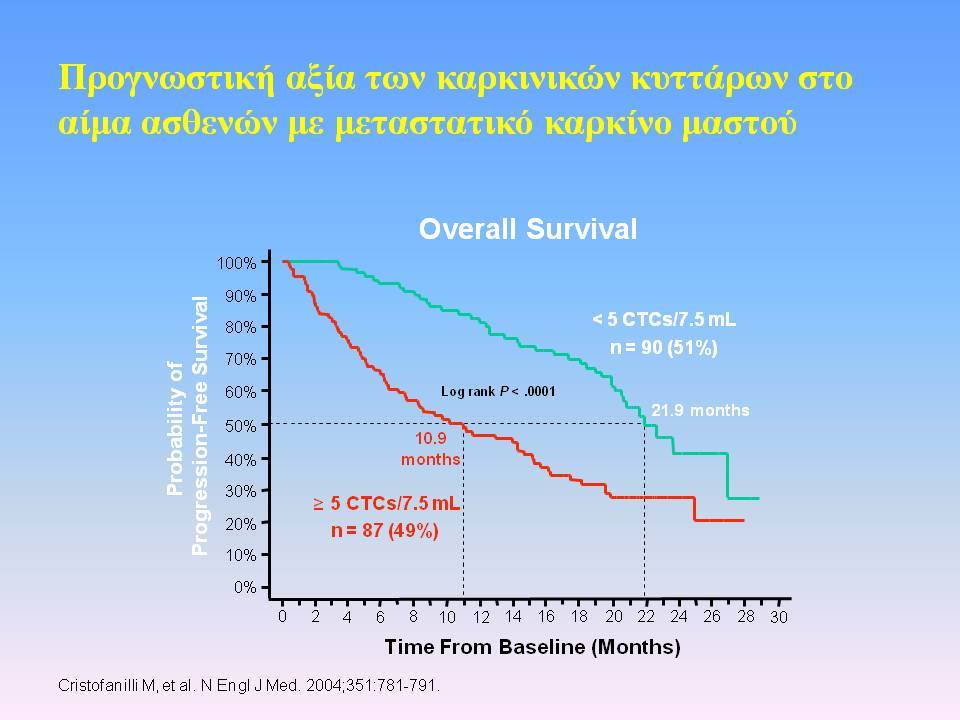 Προγνωστική αξία των καρκινικών κυττάρων στο αίμα ασθενών με μεταστατικό καρκίνο μαστού

Overall Survival

Probability of Progression-Free Survival

100%
90%
80%
70%
60%
50%
40%
30%
20%
10%
0%

< 5 CTCs/7.5 mL
n = 90 (51%)

Log rank $P$ < .0001

21.9 months

10.9 months

≥ 5 CTCs/7.5 mL
n = 87 (49%)

0 2 4 6 8 10 12 14 16 18 20 22 24 26 28 30

Time From Baseline (Months)

Cristofanilli M, et al. N Engl J Med. 2004;351:781-791.